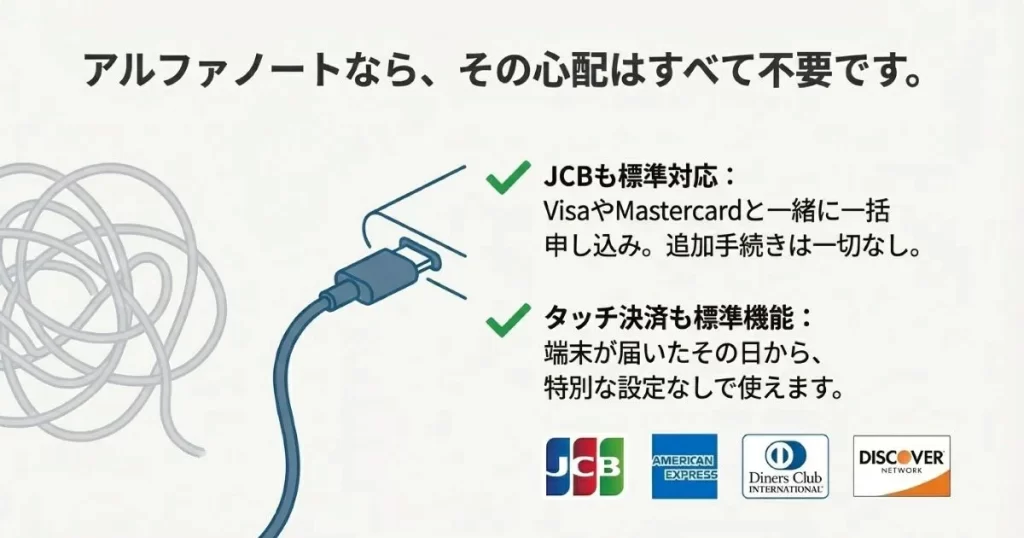 アルファノートなら、その心配はすべて不要です。

JCBも標準対応：
VisaやMastercardと一緒に一括申し込み。追加手続きは一切なし。

タッチ決済も標準機能：
端末が届いたその日から、特別な設定なしで使えます。

JCB

AMERICAN EXPRESS

Diners Club INTERNATIONAL

DISCOVER NETWORK